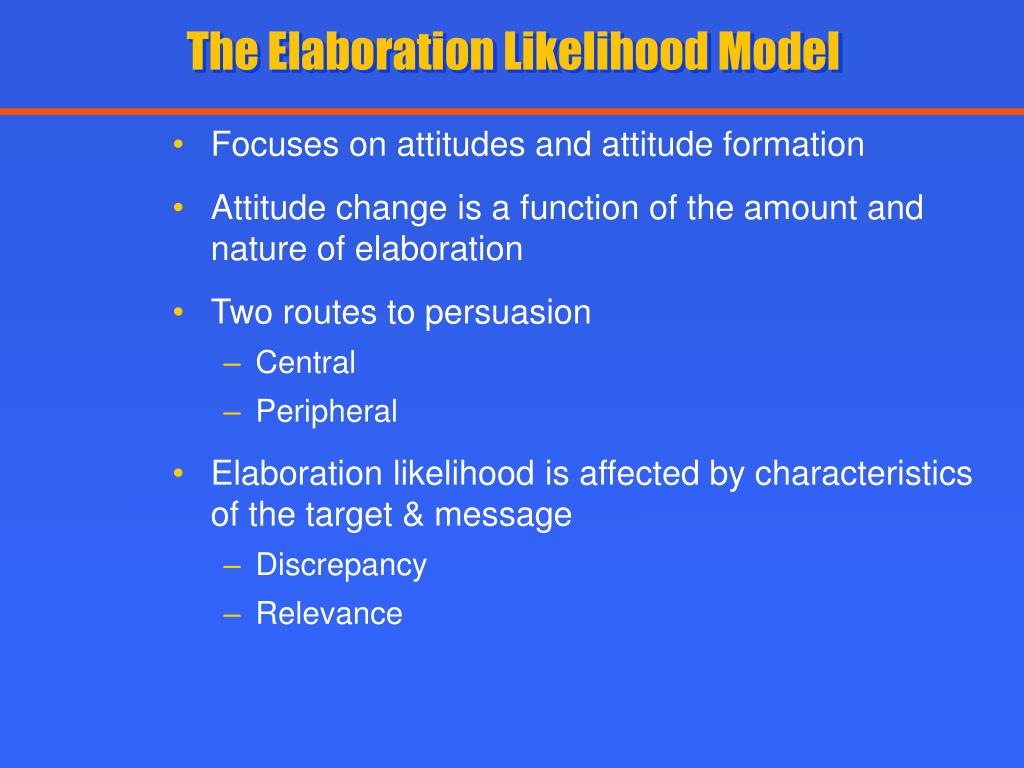 The Elaboration Likelihood Model

• Focuses on attitudes and attitude formation

• Attitude change is a function of the amount and nature of elaboration

• Two routes to persuasion
– Central
– Peripheral

• Elaboration likelihood is affected by characteristics of the target & message
– Discrepancy
– Relevance